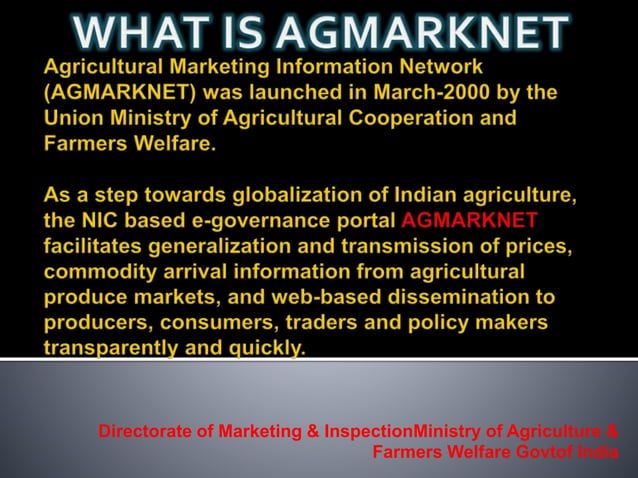 WHAT IS AGMARKNET

Agricultural Marketing Information Network (AGMARKNET) was launched in March-2000 by the Union Ministry of Agricultural Cooperation and Farmers Welfare.

As a step towards globalization of Indian agriculture, the NIC based e-governance portal AGMARKNET facilitates generalization and transmission of prices, commodity arrival information from agricultural produce markets, and web-based dissemination to producers, consumers, traders and policy makers transparently and quickly.

Directorate of Marketing & InspectionMinistry of Agriculture & Farmers Welfare Govtof India